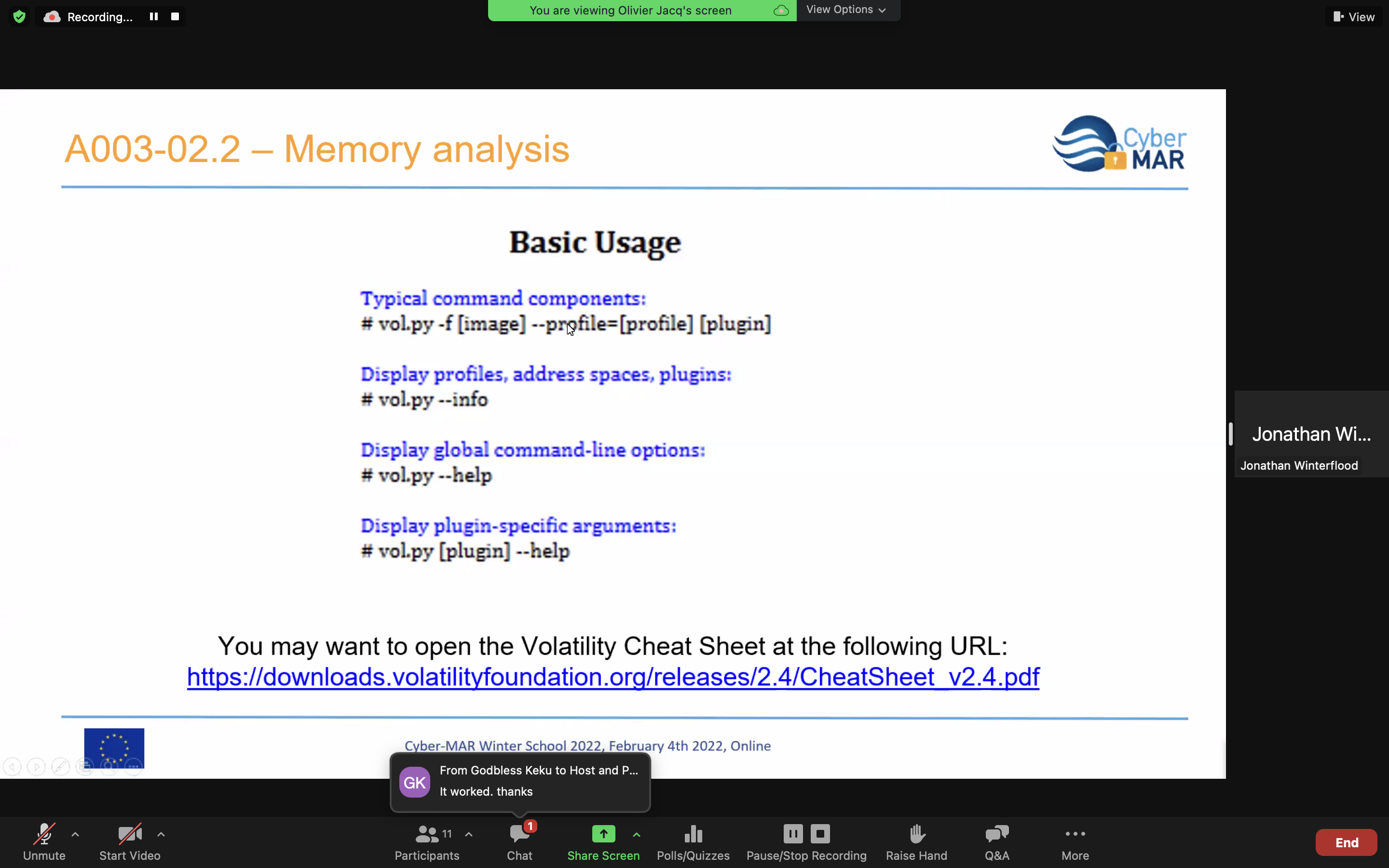 Recording...

You are viewing Olivier Jacq's screen

View Options

View

A003-02.2 – Memory analysis

Cyber MAR

Basic Usage

Typical command components:
# vol.py -f [image] --profile=[profile] [plugin]

Display profiles, address spaces, plugins:
# vol.py --info

Display global command-line options:
# vol.py --help

Display plugin-specific arguments:
# vol.py [plugin] --help

You may want to open the Volatility Cheat Sheet at the following URL:
https://downloads.volatilityfoundation.org/releases/2.4/CheatSheet_v2.4.pdf

Cyber-MAR Winter School 2022, February 4th 2022, Online

Jonathan Wi...

Jonathan Winterflood

GK
From Godbless Keku to Host and P...
It worked. thanks

Unmute

Start Video

11

Participants

1

Chat

Share Screen

Polls/Quizzes

Pause/Stop Recording

Raise Hand

Q&A

More

End